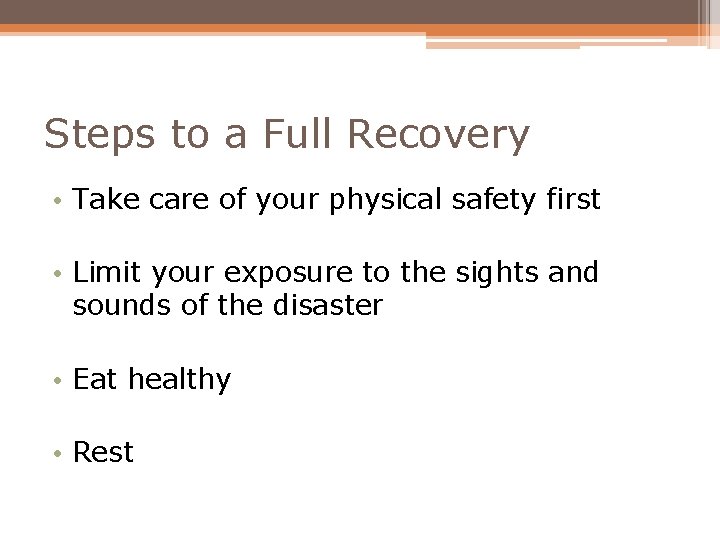 Steps to a Full Recovery

• Take care of your physical safety first

• Limit your exposure to the sights and sounds of the disaster

• Eat healthy

• Rest